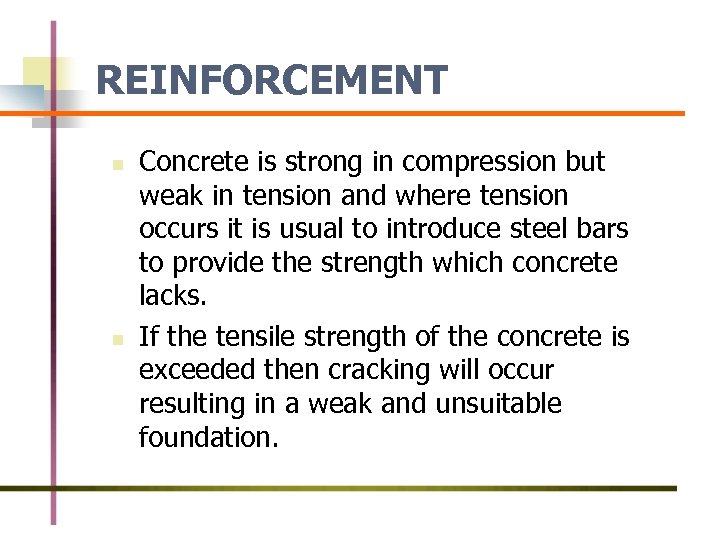 REINFORCEMENT

- Concrete is strong in compression but weak in tension and where tension occurs it is usual to introduce steel bars to provide the strength which concrete lacks.
- If the tensile strength of the concrete is exceeded then cracking will occur resulting in a weak and unsuitable foundation.